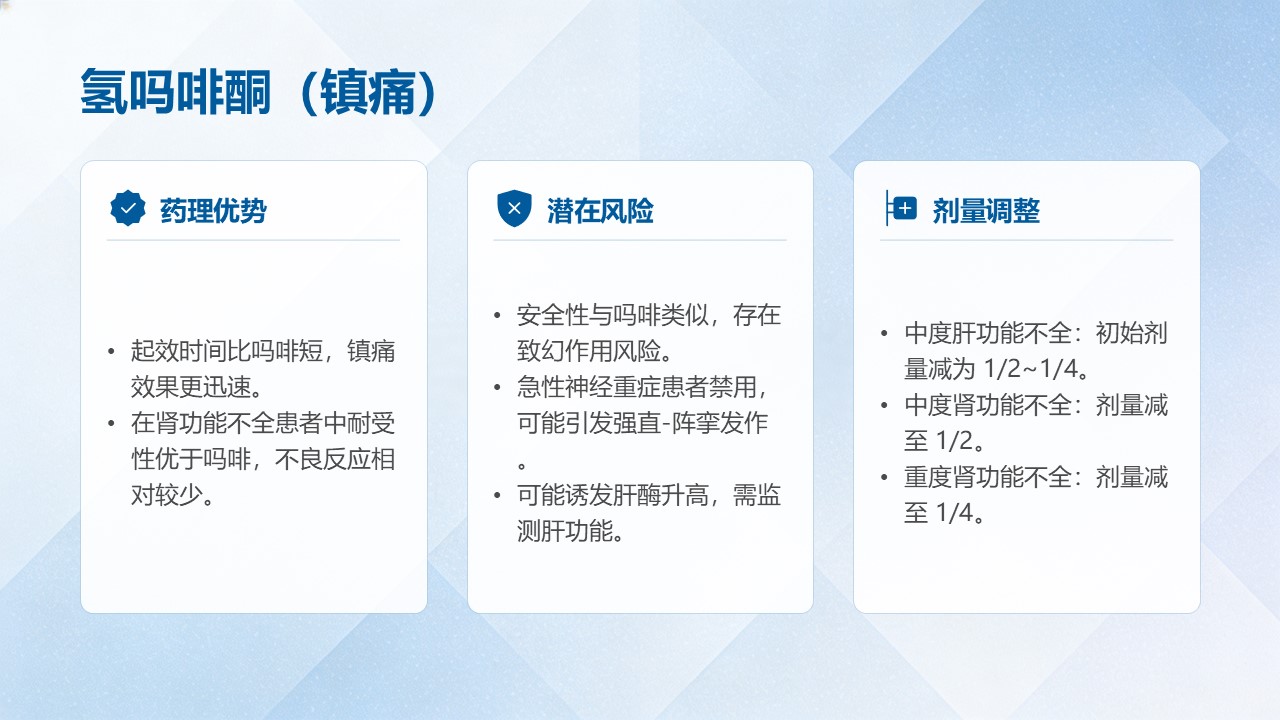 氢吗啡酮（镇痛）

药理优势

• 起效时间比吗啡短，镇痛效果更迅速。
• 在肾功能不全患者中耐受性优于吗啡，不良反应相对较少。

潜在风险

• 安全性与吗啡类似，存在致幻作用风险。
• 急性神经重症患者禁用，可能引发强直-阵挛发作。
• 可能诱发肝酶升高，需监测肝功能。

剂量调整

• 中度肝功能不全：初始剂量减为 1/2~1/4。
• 中度肾功能不全：剂量减至 1/2。
• 重度肾功能不全：剂量减至 1/4。